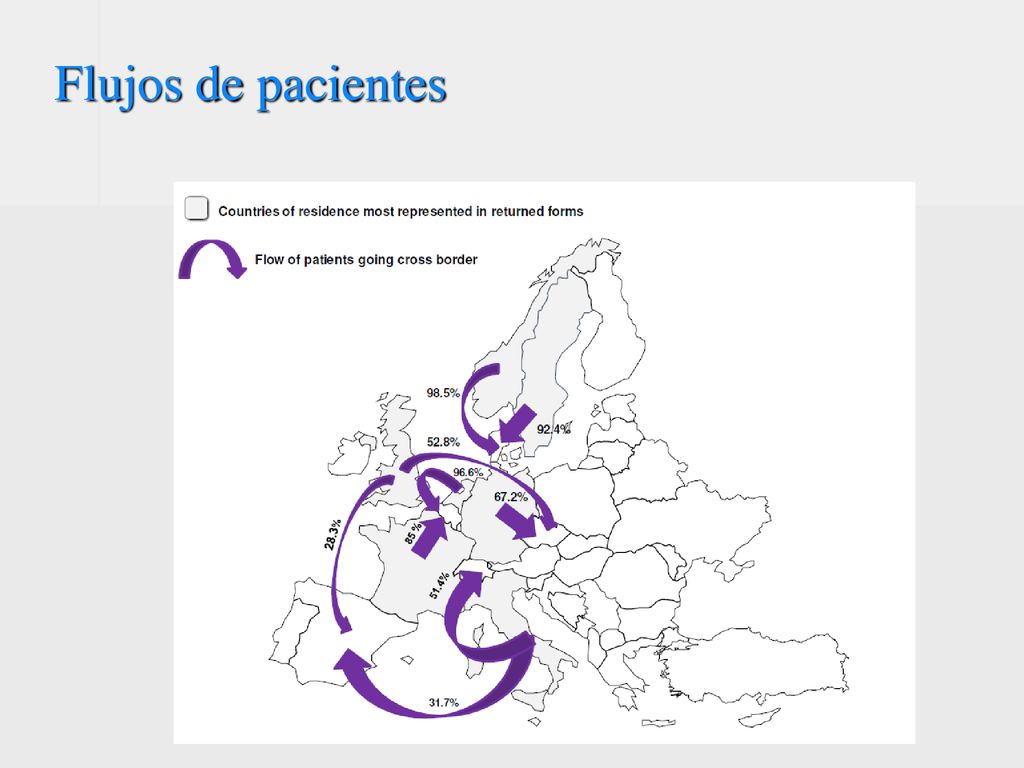 Flujos de pacientes

Countries of residence most represented in returned forms

Flow of patients going cross border

98.5%

92.4%

52.8%

96.6%

67.2%

28.3%

85 %

51.4%

31.7%